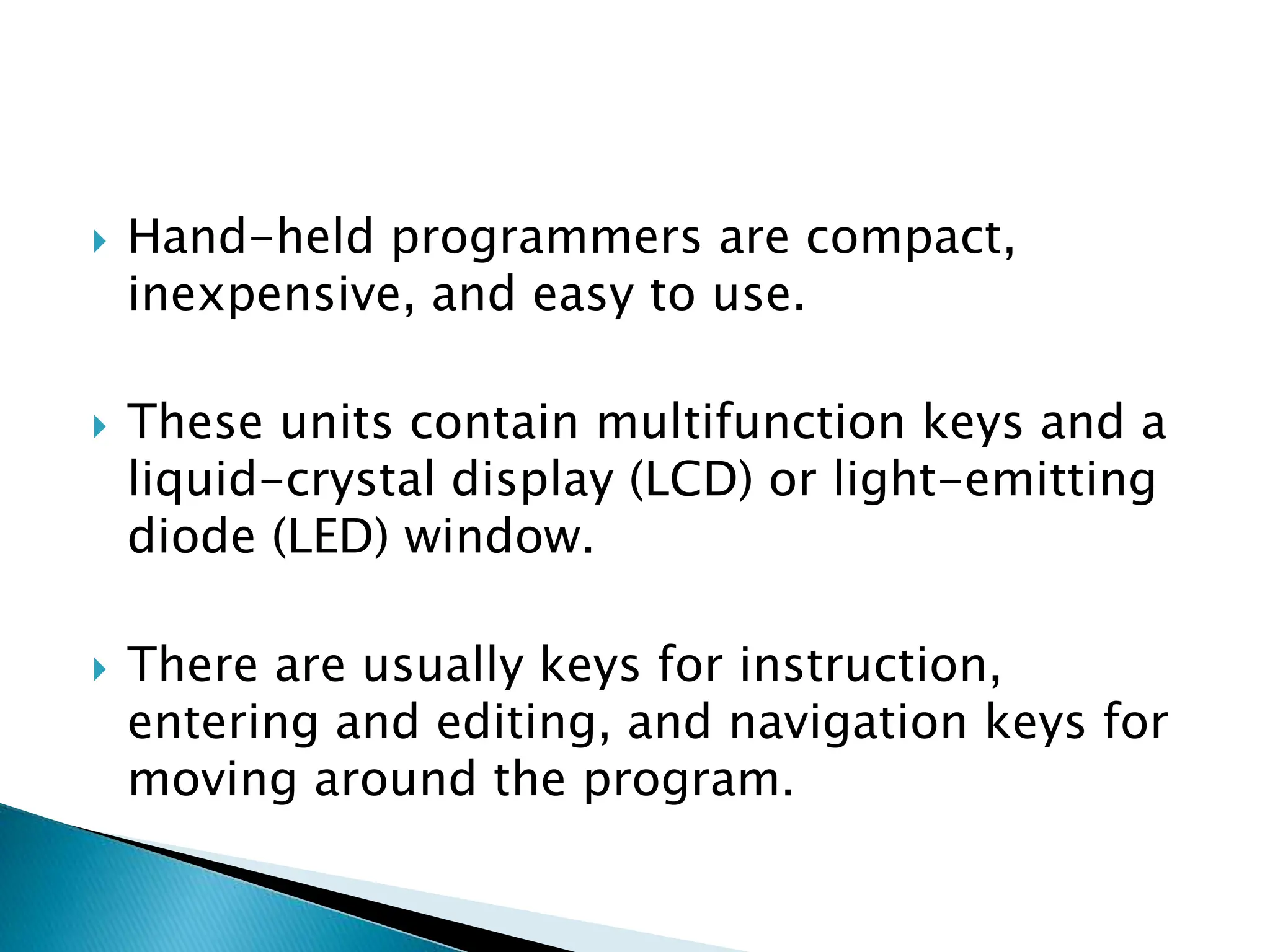 Hand-held programmers are compact, inexpensive, and easy to use.

These units contain multifunction keys and a liquid-crystal display (LCD) or light-emitting diode (LED) window.

There are usually keys for instruction, entering and editing, and navigation keys for moving around the program.